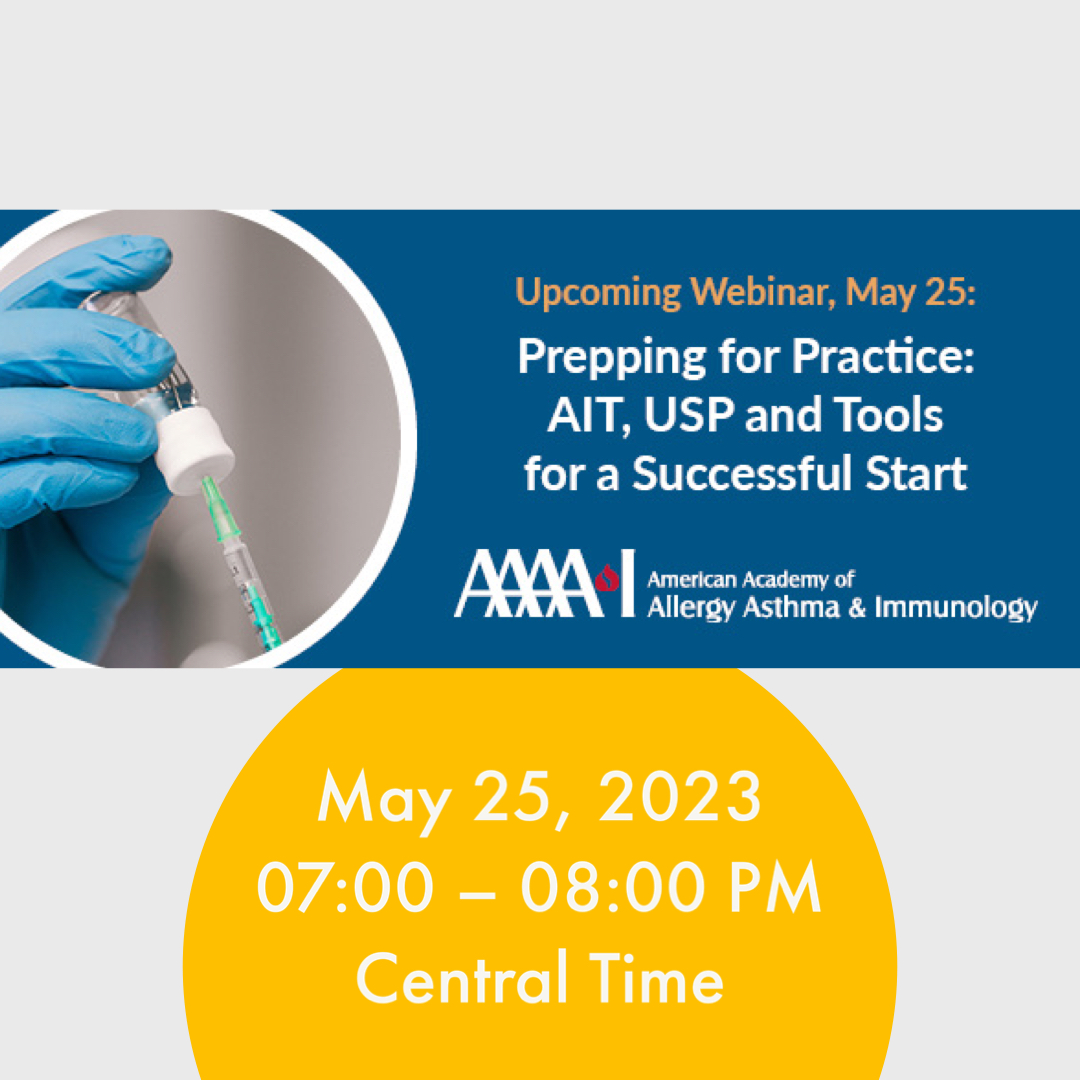 Upcoming Webinar, May 25:

Prepping for Practice: AIT, USP and Tools for a Successful Start

AAAAI American Academy of Allergy Asthma & Immunology

May 25, 2023
07:00 – 08:00 PM
Central Time